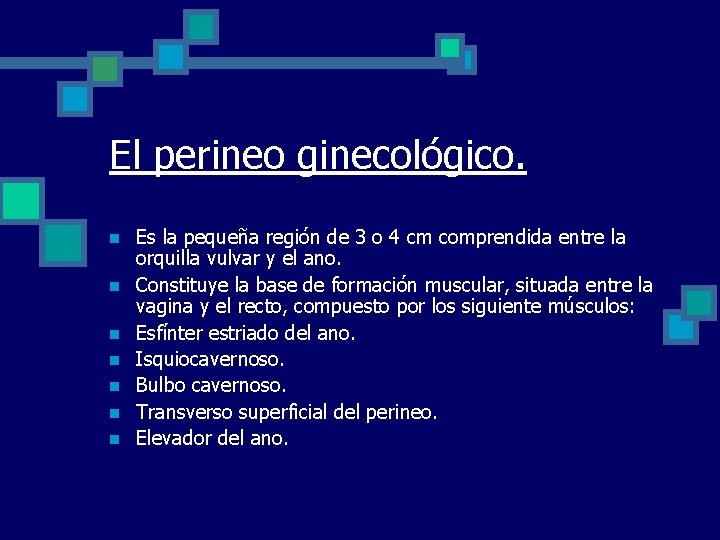 El perineo ginecológico.

- Es la pequeña región de 3 o 4 cm comprendida entre la orquilla vulvar y el ano.
- Constituye la base de formación muscular, situada entre la vagina y el recto, compuesto por los siguiente músculos:
- Esfínter estriado del ano.
- Isquiocavernoso.
- Bulbo cavernoso.
- Transverso superficial del perineo.
- Elevador del ano.